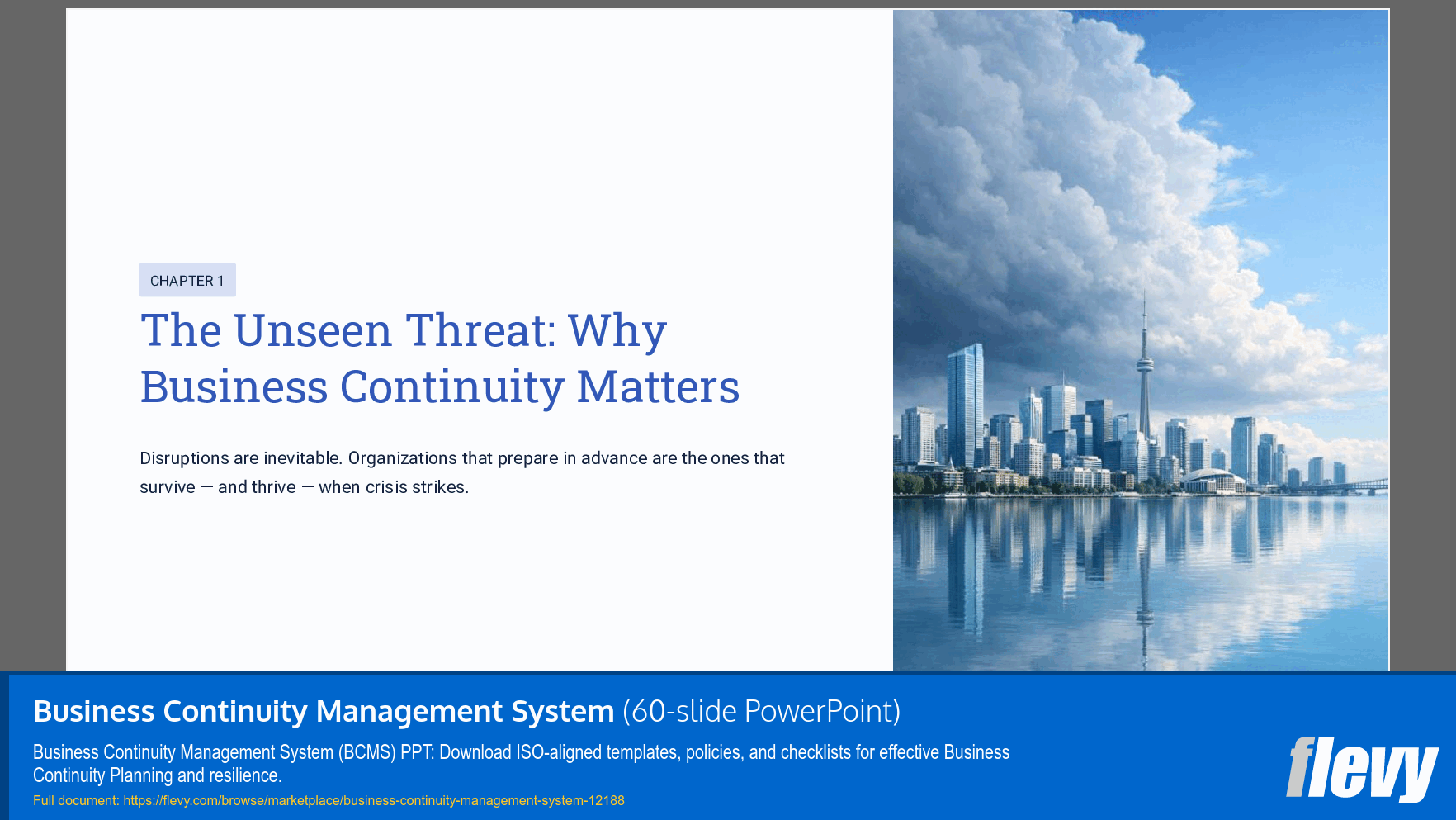 CHAPTER 1

The Unseen Threat: Why Business Continuity Matters

Disruptions are inevitable. Organizations that prepare in advance are the ones that survive — and thrive — when crisis strikes.

Business Continuity Management System (60-slide PowerPoint)

Business Continuity Management System (BCMS) PPT: Download ISO-aligned templates, policies, and checklists for effective Business Continuity Planning and resilience.

Full document: https://flevy.com/browse/marketplace/business-continuity-management-system-12188

flevy